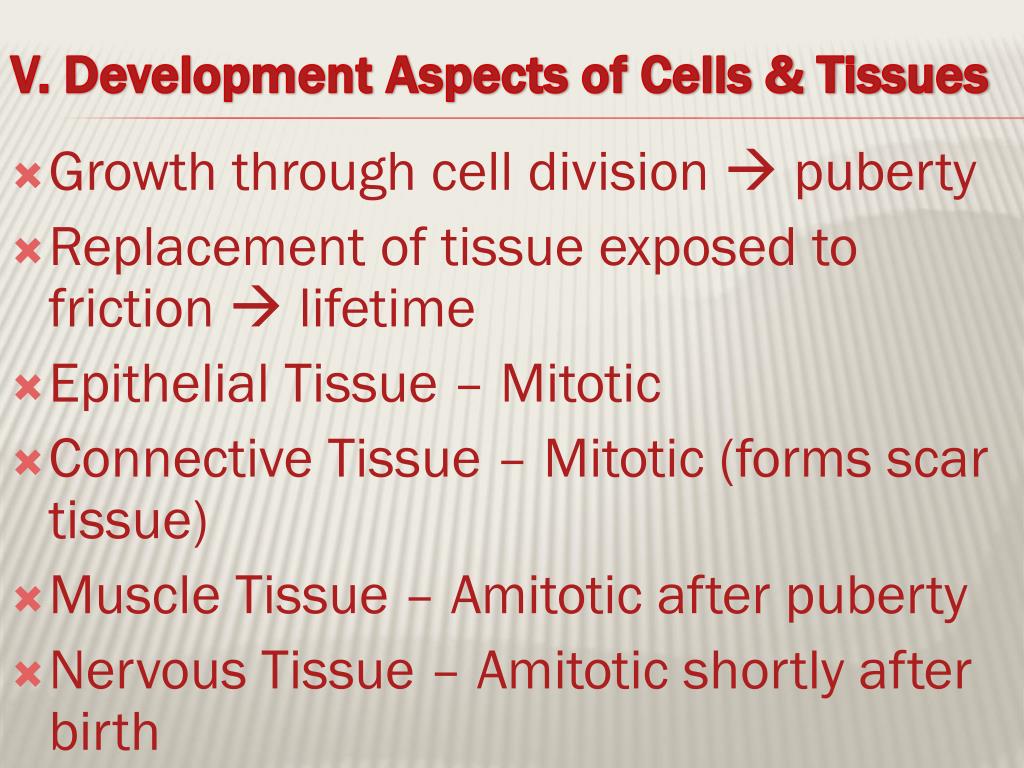 V. Development Aspects of Cells & Tissues

Growth through cell division → puberty

Replacement of tissue exposed to friction → lifetime

Epithelial Tissue – Mitotic

Connective Tissue – Mitotic (forms scar tissue)

Muscle Tissue – Amitotic after puberty

Nervous Tissue – Amitotic shortly after birth